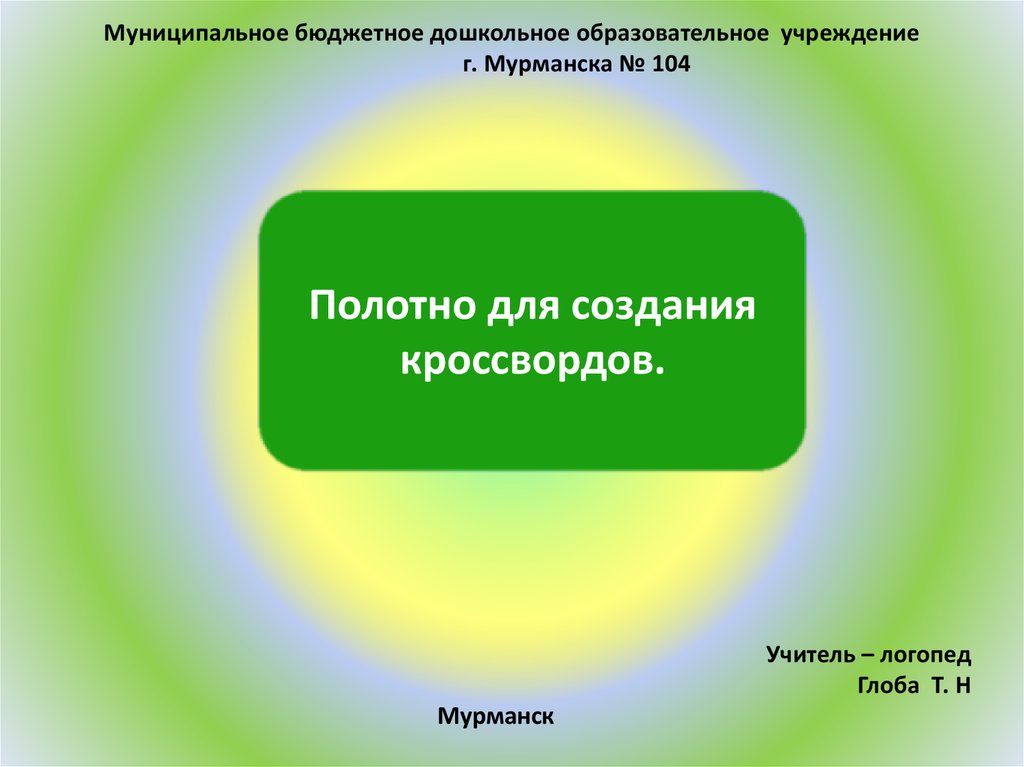 Муниципальное бюджетное дошкольное образовательное учреждение г. Мурманска № 104

Полотно для создания кроссвордов.

Учитель – логопед
Глоба Т. Н

Мурманск